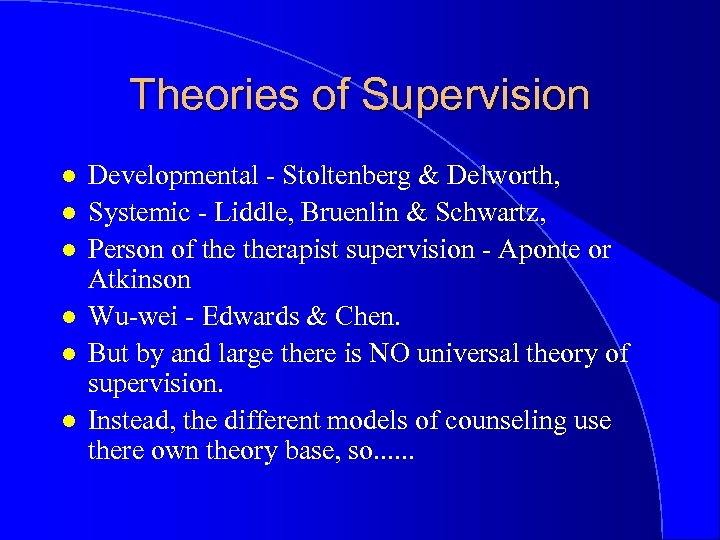 Theories of Supervision

- Developmental - Stoltenberg & Delworth,
- Systemic - Liddle, Bruenlin & Schwartz,
- Person of the therapist supervision - Aponte or Atkinson
- Wu-wei - Edwards & Chen.
- But by and large there is NO universal theory of supervision.
- Instead, the different models of counseling use there own theory base, so......